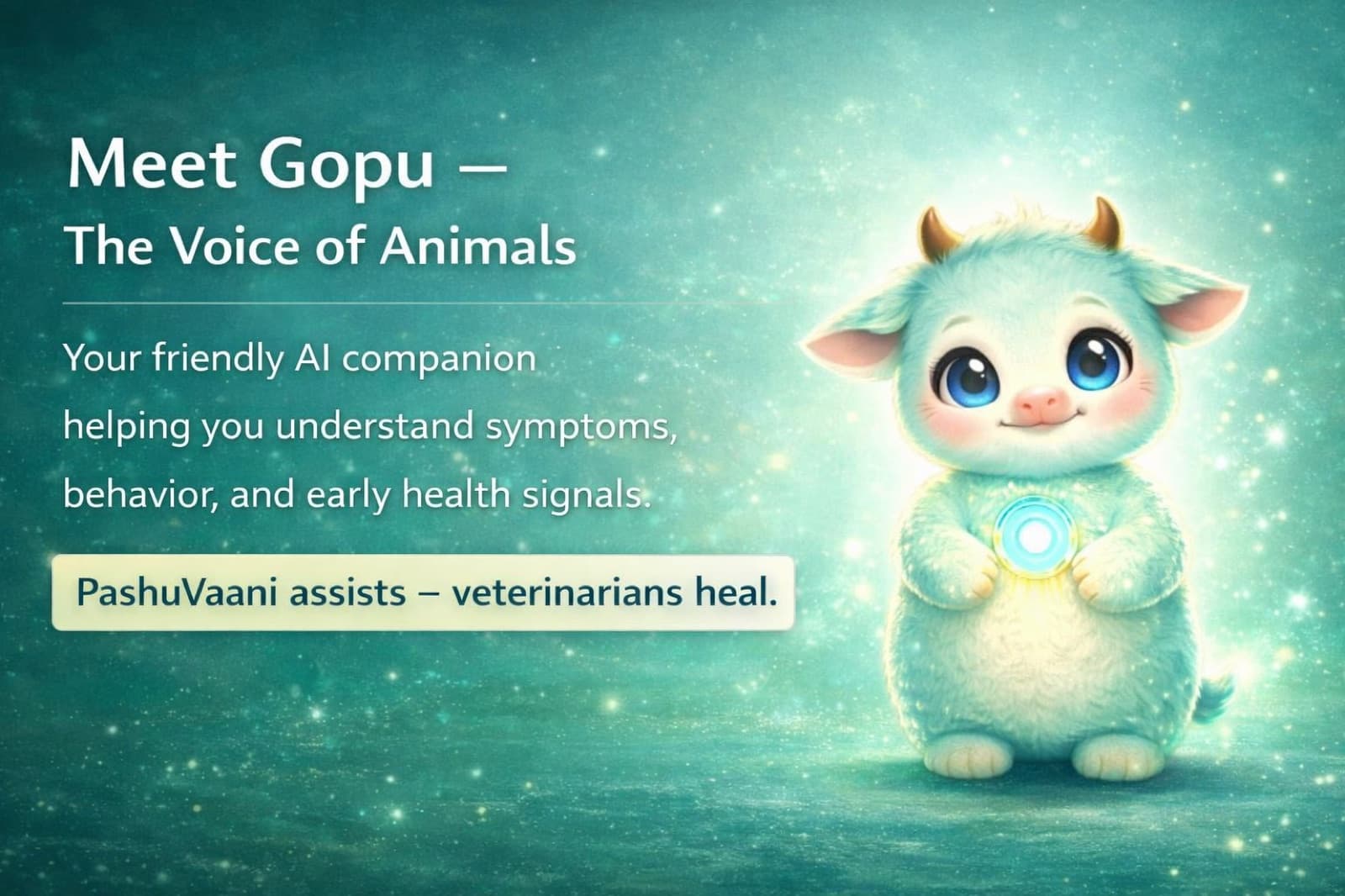 Meet Gopu —
The Voice of Animals

Your friendly AI companion helping you understand symptoms, behavior, and early health signals.

PashuVaani assists – veterinarians heal.